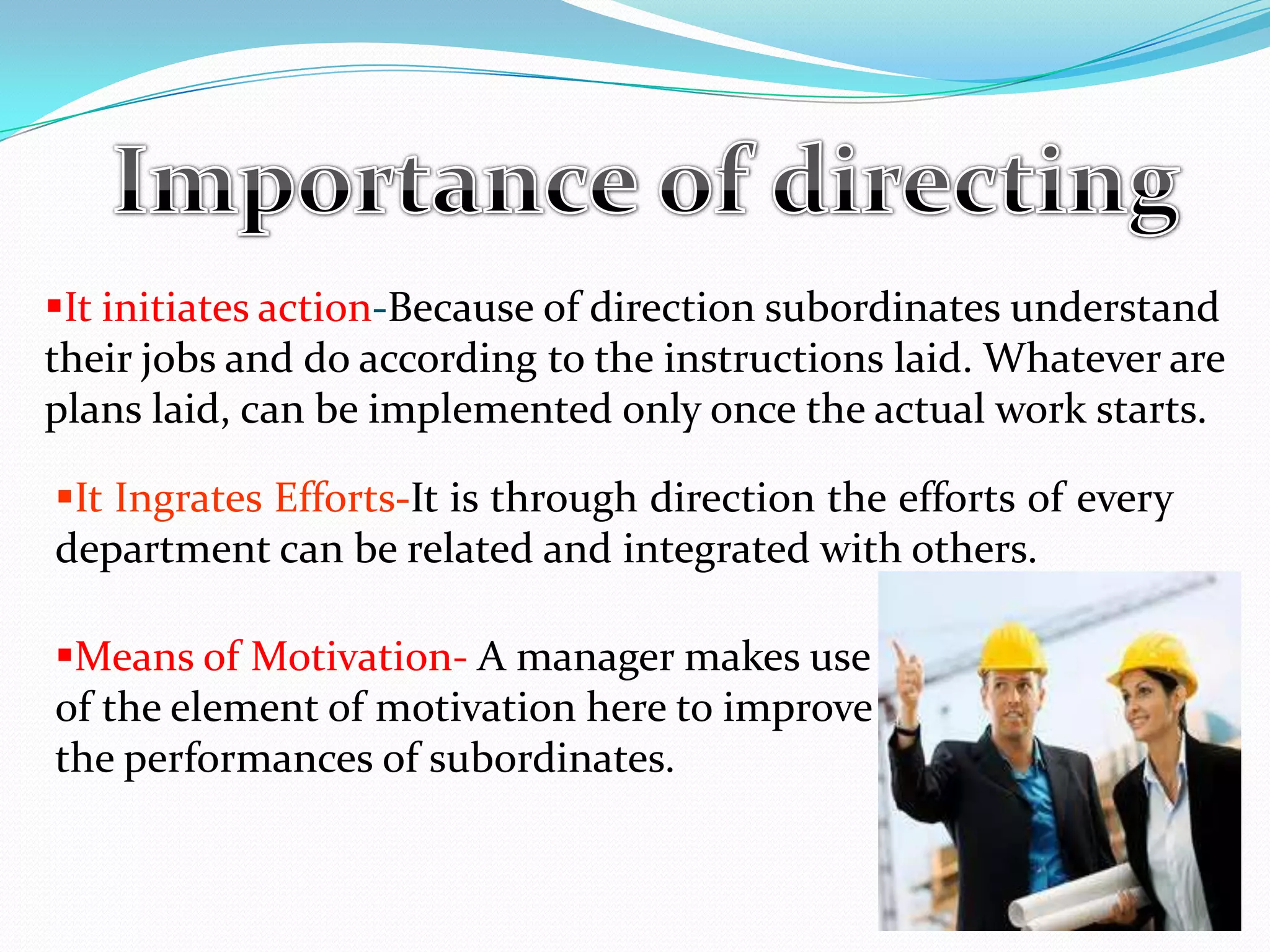 Importance of directing

▪It initiates action-Because of direction subordinates understand their jobs and do according to the instructions laid. Whatever are plans laid, can be implemented only once the actual work starts.

▪It Ingrates Efforts-It is through direction the efforts of every department can be related and integrated with others.

▪Means of Motivation- A manager makes use of the element of motivation here to improve the performances of subordinates.